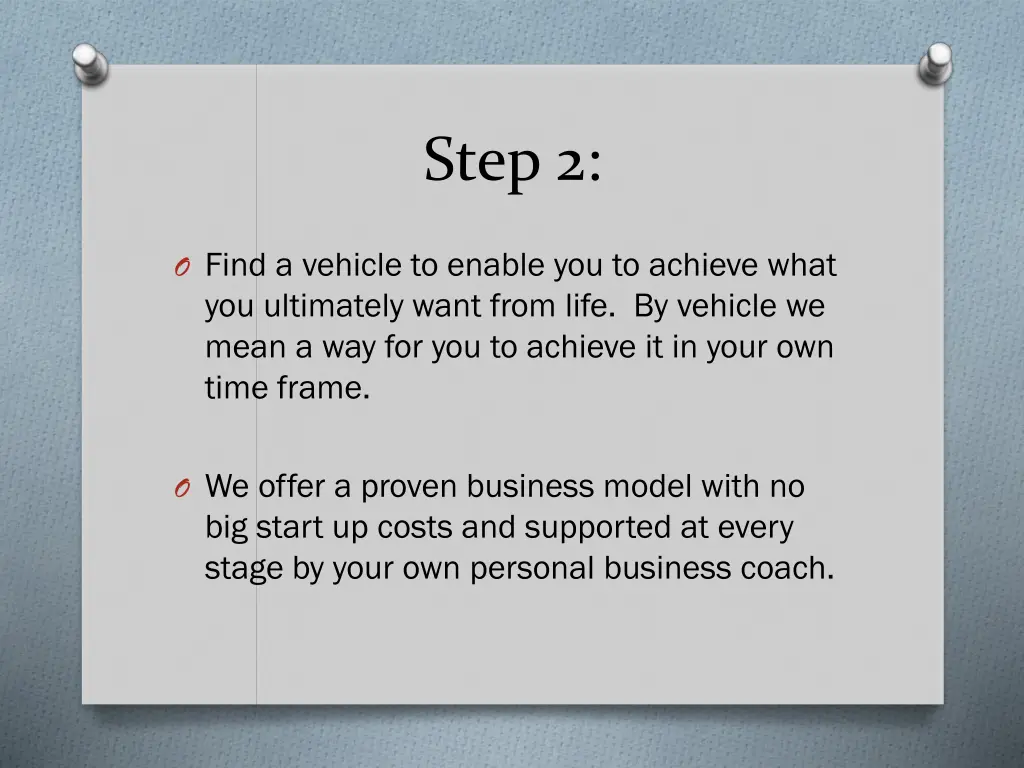 Step 2:

O Find a vehicle to enable you to achieve what you ultimately want from life. By vehicle we mean a way for you to achieve it in your own time frame.

O We offer a proven business model with no big start up costs and supported at every stage by your own personal business coach.